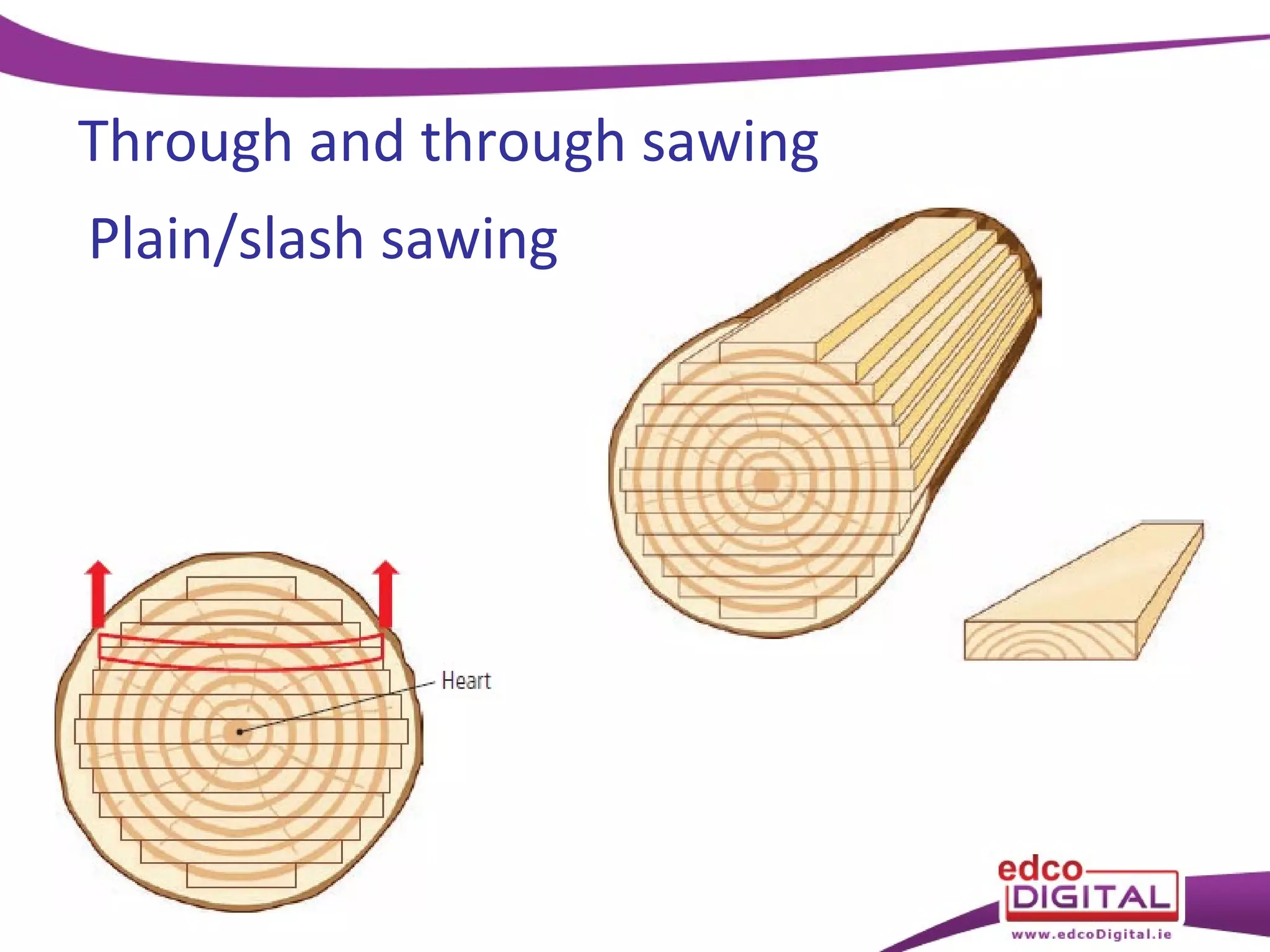 Through and through sawing

Plain/slash sawing

Heart

edco DIGITAL
www.edcoDigital.ie